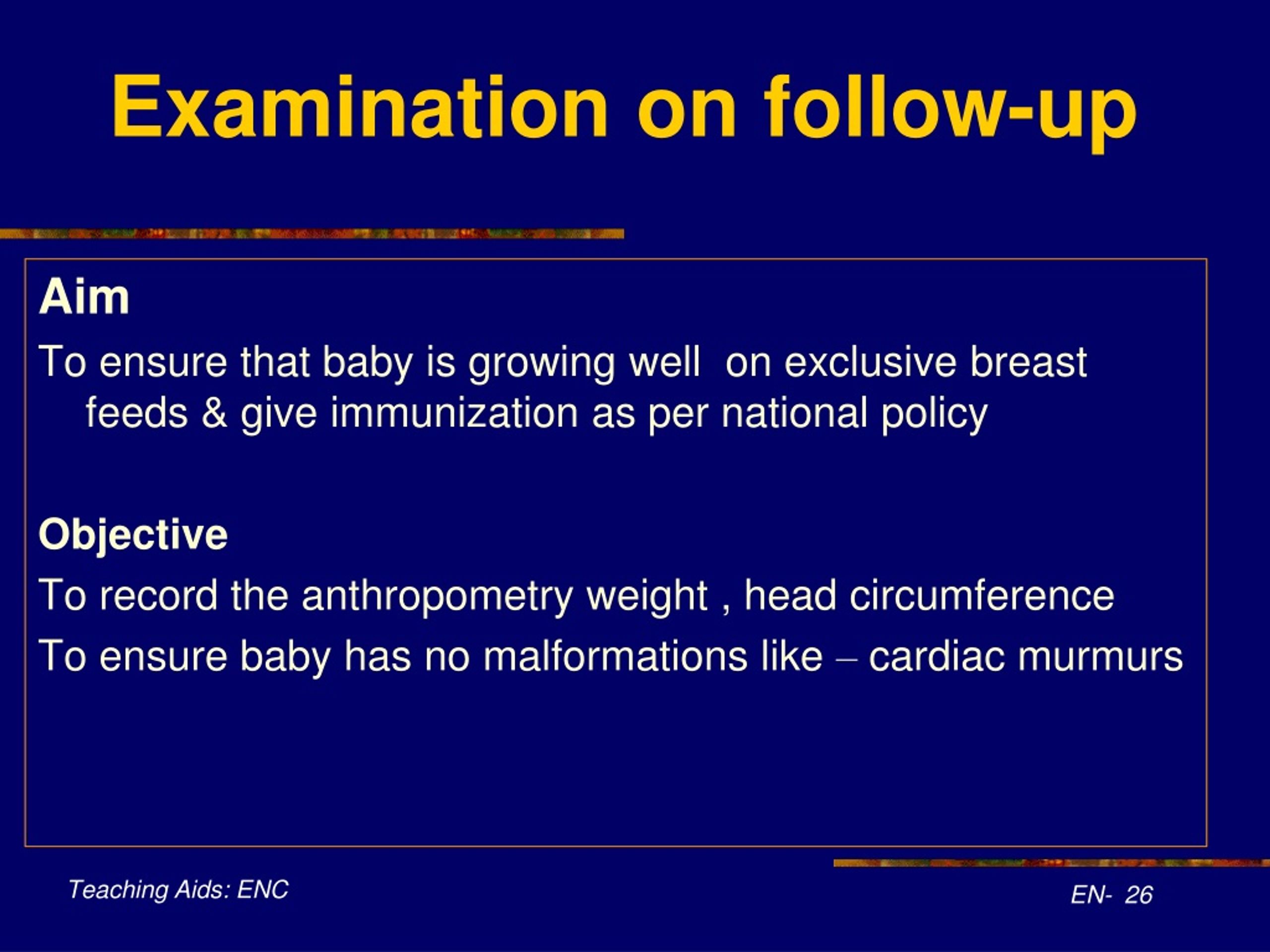 Examination on follow-up

Aim

To ensure that baby is growing well on exclusive breast feeds & give immunization as per national policy

Objective

To record the anthropometry weight , head circumference

To ensure baby has no malformations like – cardiac murmurs

Teaching Aids: ENC

EN- 26